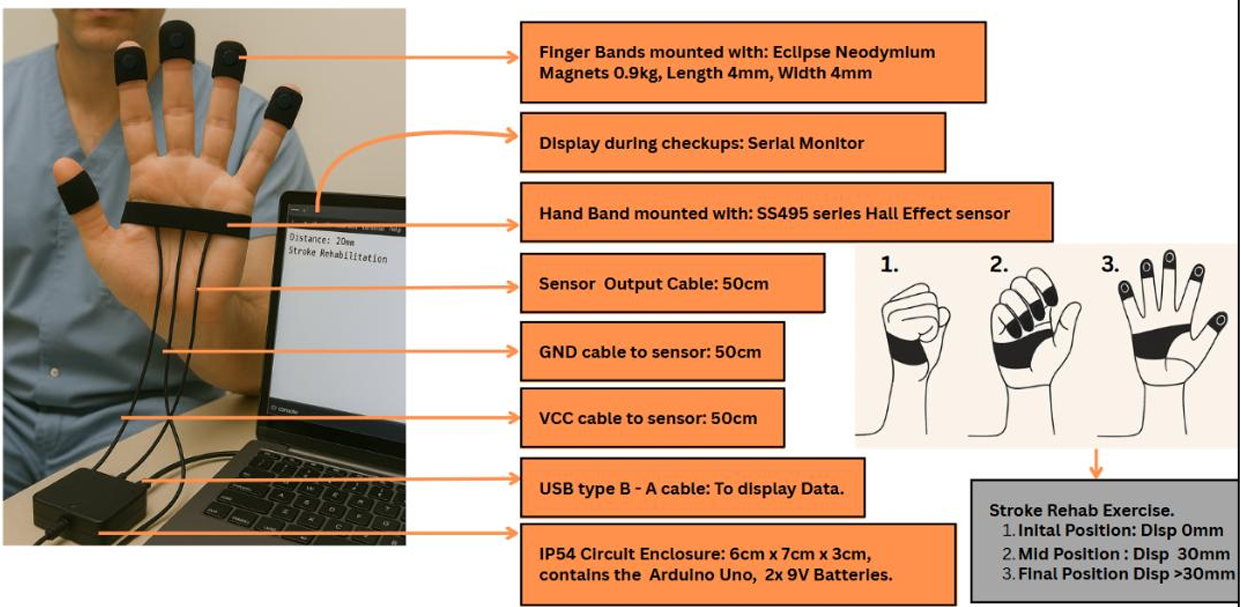 Distance: 20mm
Stroke Rehabilitation

Finger Bands mounted with: Eclipse Neodymium Magnets 0.9kg, Length 4mm, Width 4mm

Display during checkups: Serial Monitor

Hand Band mounted with: SS495 series Hall Effect sensor

Sensor Output Cable: 50cm

GND cable to sensor: 50cm

VCC cable to sensor: 50cm

USB type B - A cable: To display Data.

IP54 Circuit Enclosure: 6cm x 7cm x 3cm, contains the Arduino Uno, 2x 9V Batteries.

1.

2.

3.

Stroke Rehab Exercise.
1. Inital Position: Disp 0mm
2. Mid Position : Disp 30mm
3. Final Position Disp >30mm